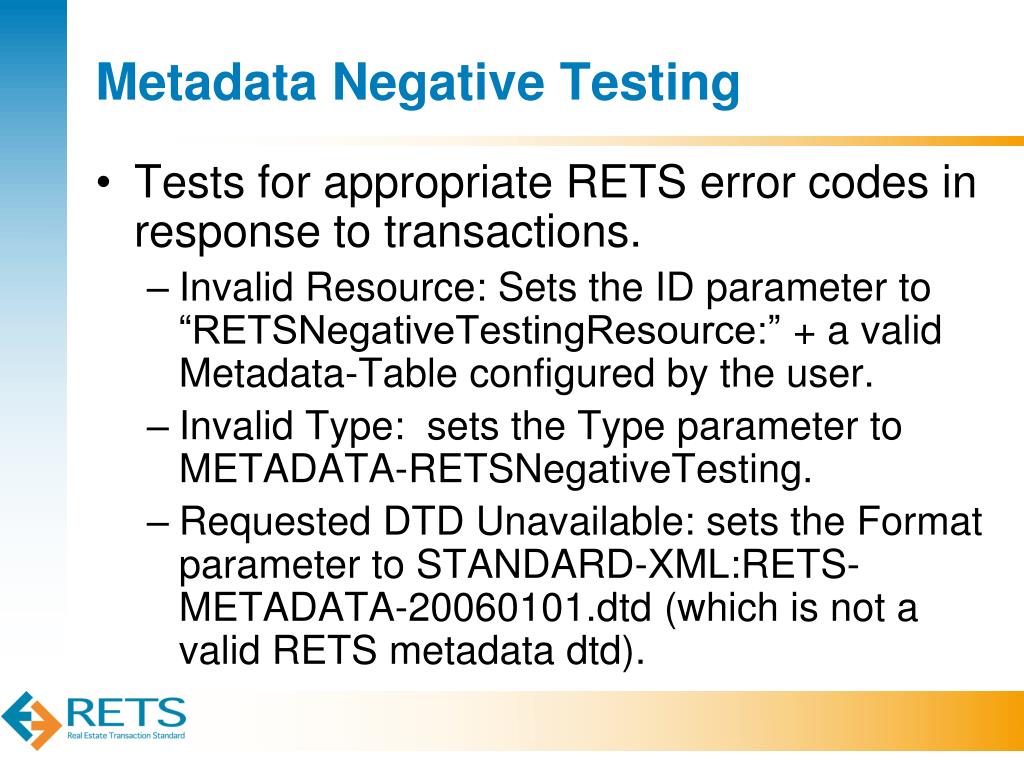 Metadata Negative Testing

• Tests for appropriate RETS error codes in response to transactions.
– Invalid Resource: Sets the ID parameter to “RETSNegativeTestingResource:” + a valid Metadata-Table configured by the user.
– Invalid Type: sets the Type parameter to METADATA-RETSNegativeTesting.
– Requested DTD Unavailable: sets the Format parameter to STANDARD-XML:RETS-METADATA-20060101.dtd (which is not a valid RETS metadata dtd).

RETS
Real Estate Transaction Standard